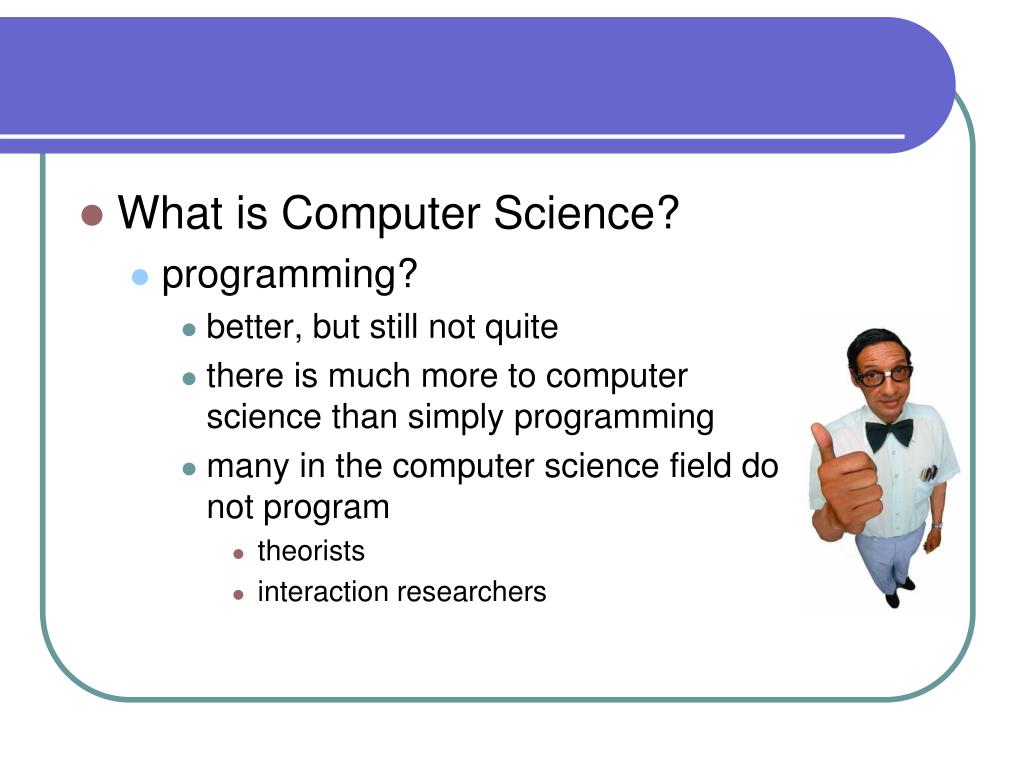 What is Computer Science?

programming?

better, but still not quite

there is much more to computer science than simply programming

many in the computer science field do not program

theorists

interaction researchers